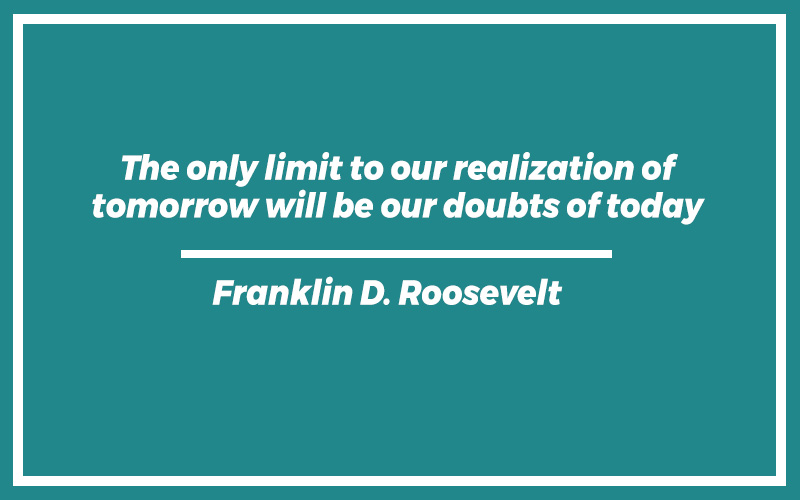 The only limit to our realization of tomorrow will be our doubts of today

Franklin D. Roosevelt